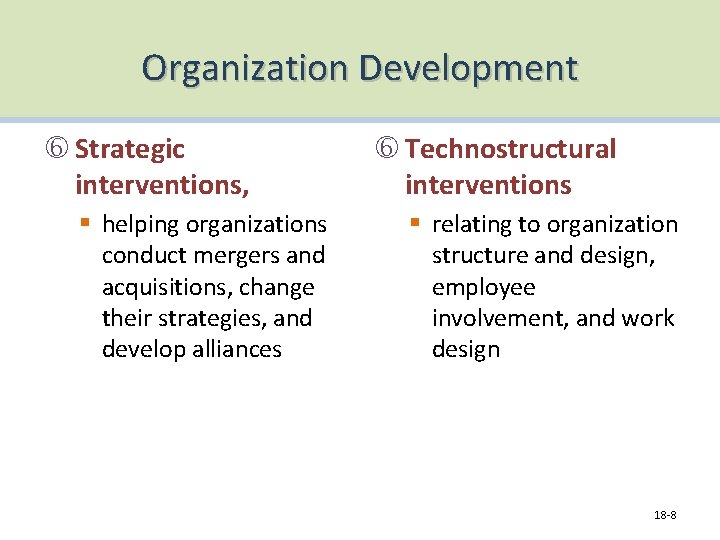 Organization Development

⑥ Strategic interventions,

▪ helping organizations conduct mergers and acquisitions, change their strategies, and develop alliances

⑥ Technostructural interventions

▪ relating to organization structure and design, employee involvement, and work design

18-8